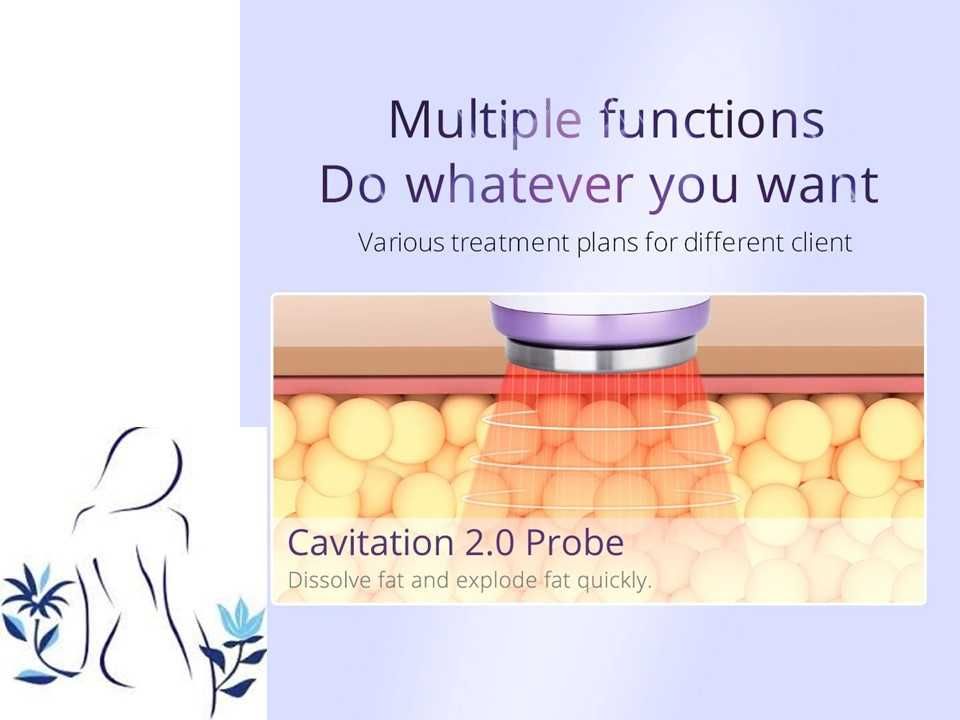 Multiple functions
Do whatever you want
Various treatment plans for different client

Cavitation 2.0 Probe
Dissolve fat and explode fat quickly.